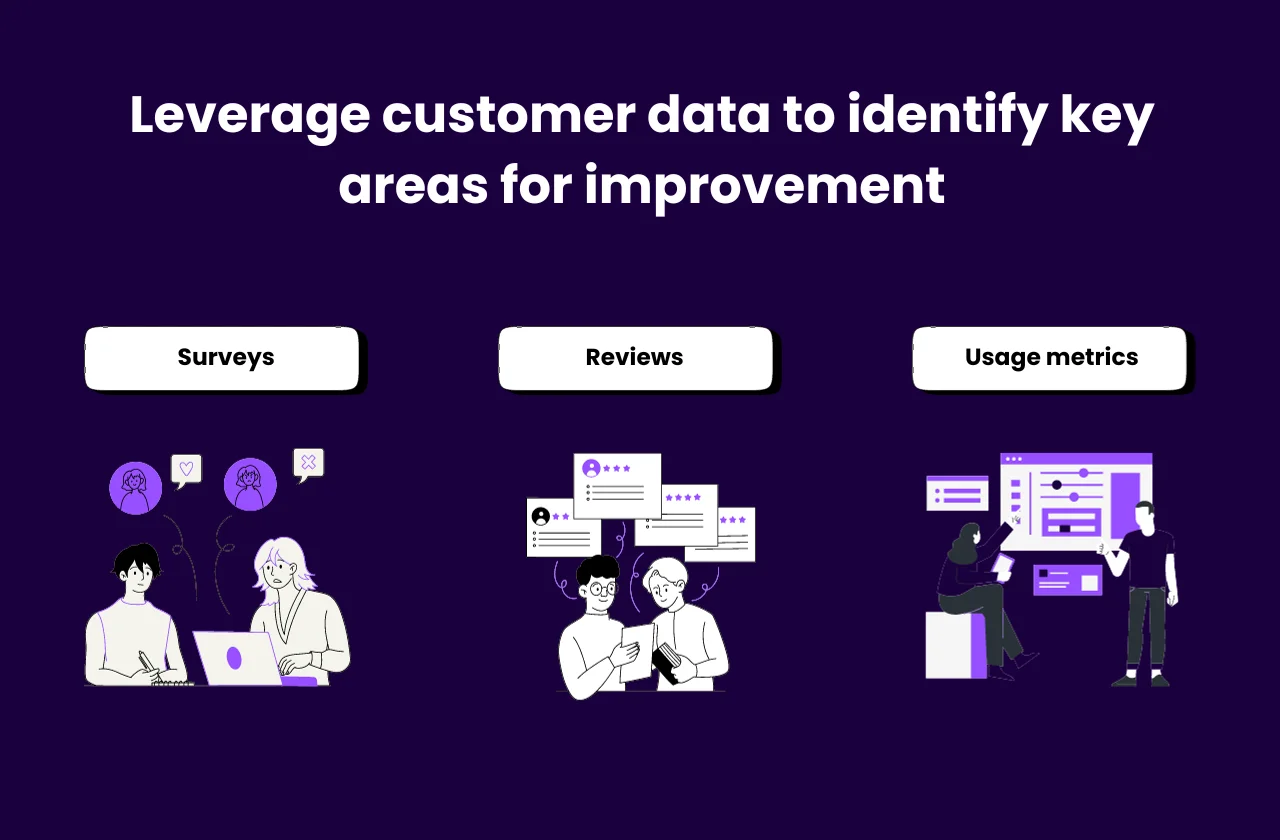 Leverage customer data to identify key areas for improvement

Surveys

Reviews

Usage metrics